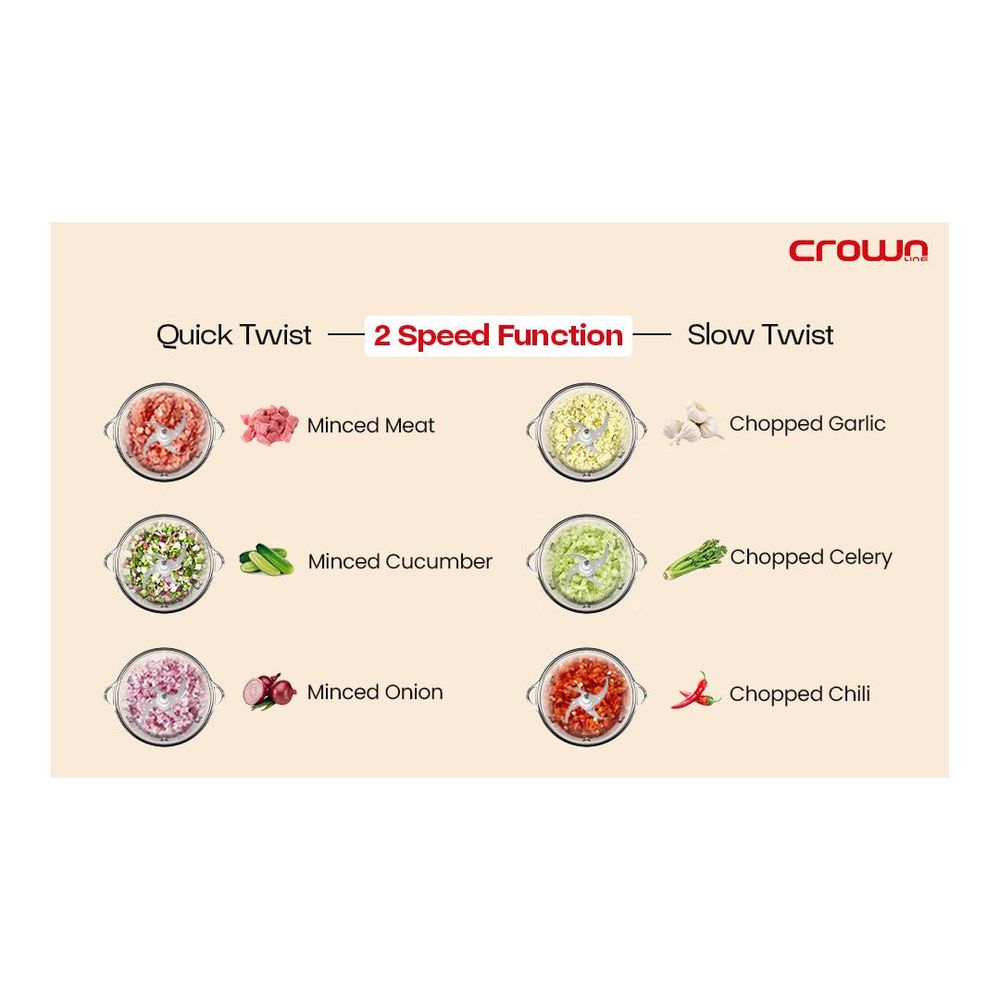 crown line

Quick Twist — 2 Speed Function — Slow Twist

Minced Meat

Minced Cucumber

Minced Onion

Chopped Garlic

Chopped Celery

Chopped Chili